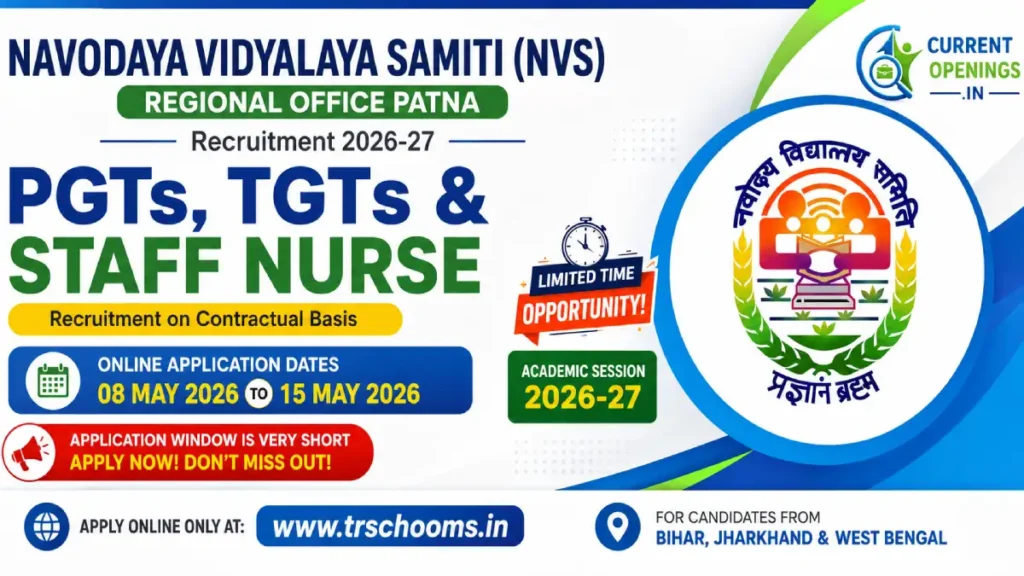 NAVODAYA VIDYALAYA SAMITI (NVS)
REGIONAL OFFICE PATNA
Recruitment 2026-27

PGTs, TGTs &
STAFF NURSE

Recruitment on Contractual Basis

ONLINE APPLICATION DATES
08 MAY 2026 TO 15 MAY 2026

APPLICATION WINDOW IS VERY SHORT
APPLY NOW! DON'T MISS OUT!

LIMITED TIME
OPPORTUNITY!

ACADEMIC SESSION
2026-27

CURRENT
OPENINGS
.IN

नवोदय विद्यालय समिति

प्रज्ञानं ब्रह्म

APPLY ONLINE ONLY AT: www.trschooms.in

FOR CANDIDATES FROM
BIHAR, JHARKHAND & WEST BENGAL